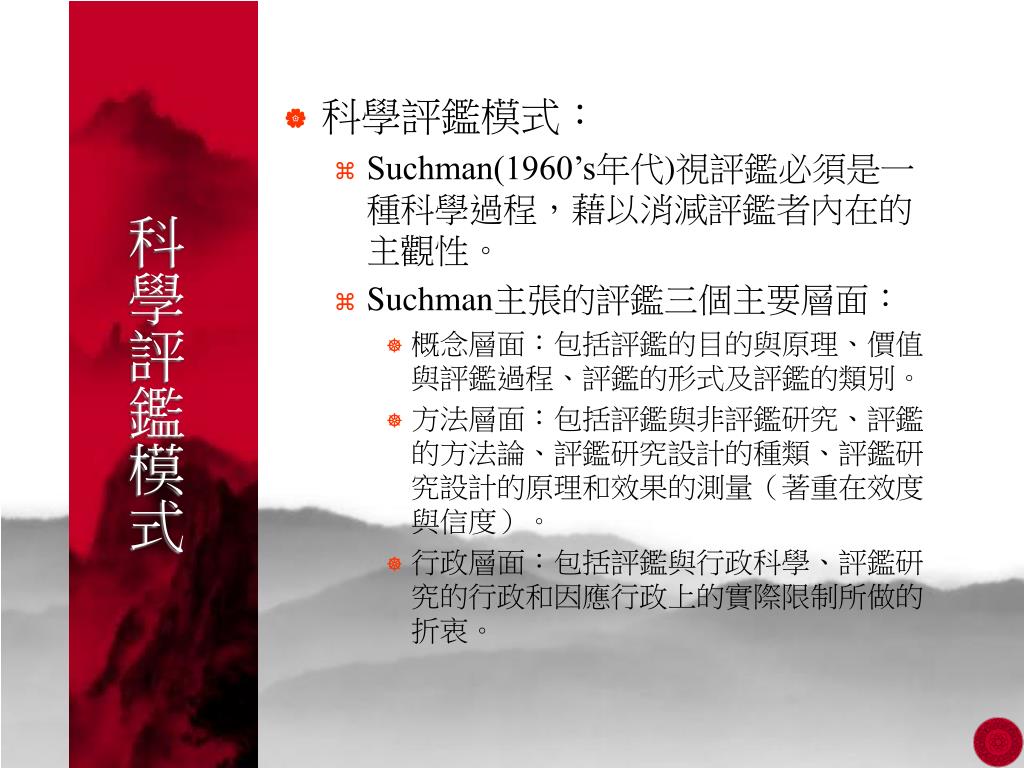 科學評鑑模式

科學評鑑模式：

Suchman(1960’s年代)視評鑑必須是一種科學過程，藉以消減評鑑者內在的主觀性。

Suchman主張的評鑑三個主要層面：

概念層面：包括評鑑的目的與原理、價值與評鑑過程、評鑑的形式及評鑑的類別。

方法層面：包括評鑑與非評鑑研究、評鑑的方法論、評鑑研究設計的種類、評鑑研究設計的原理和效果的測量（著重在效度與信度）。

行政層面：包括評鑑與行政科學、評鑑研究的行政和因應行政上的實際限制所做的折衷。